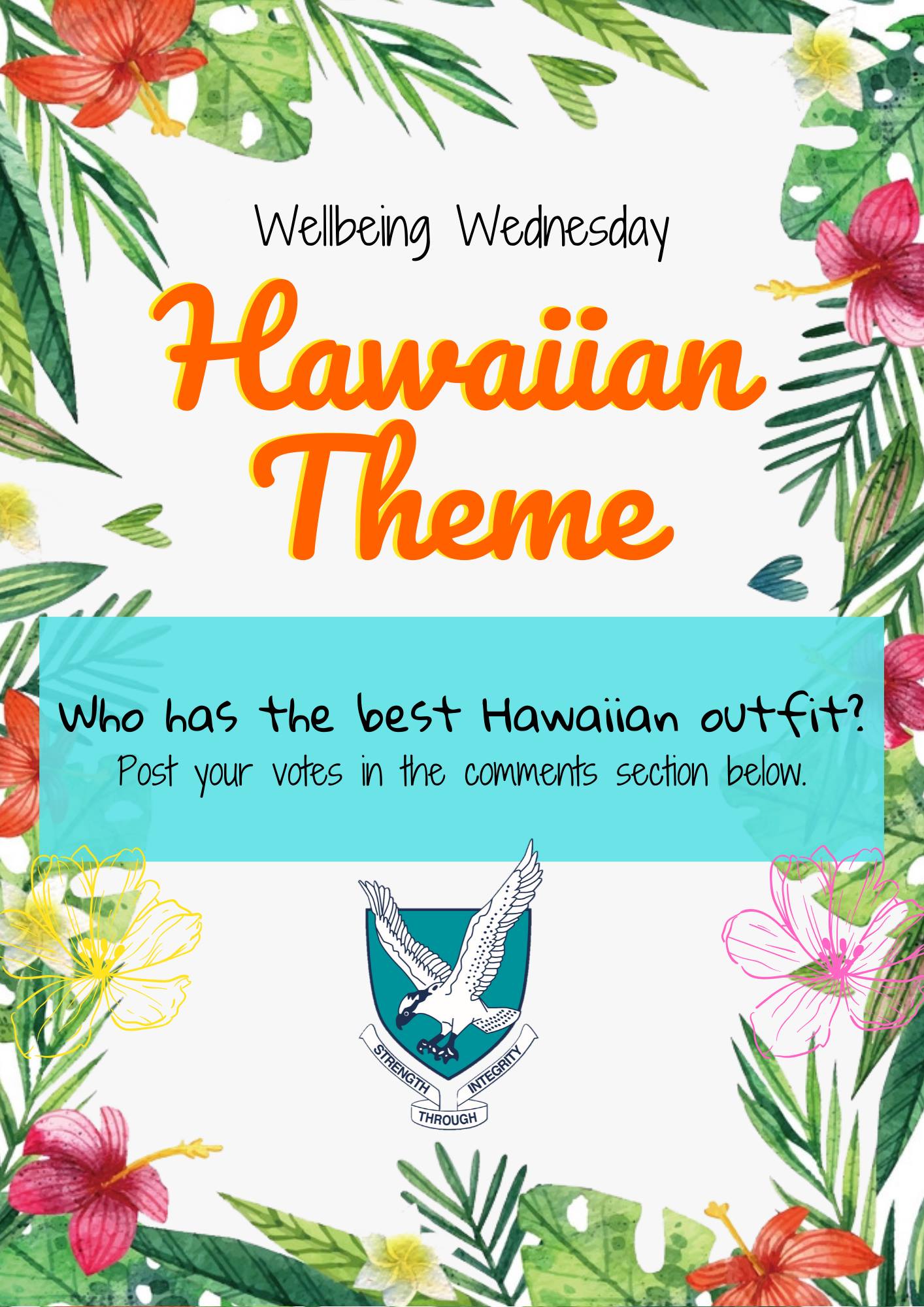 Wellbeing Wednesday

Hawaiian Theme

Who has the best Hawaiian outfit?
Post your votes in the comments section below.

STRENGTH THROUGH INTEGRITY